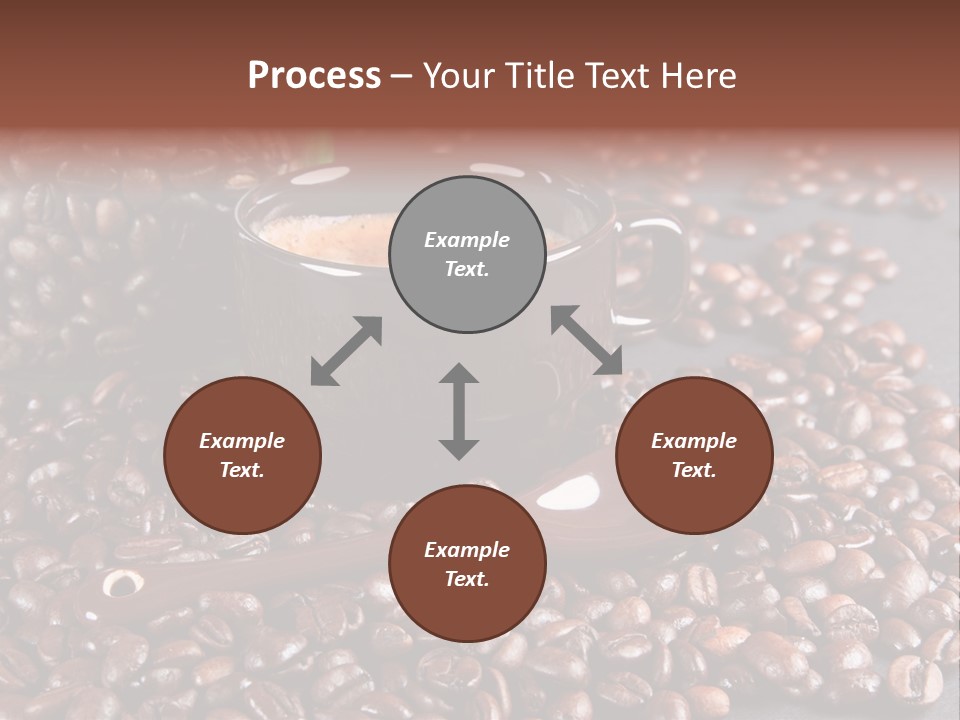 Process – Your Title Text Here

Example Text.

Example Text.

Example Text.

Example Text.